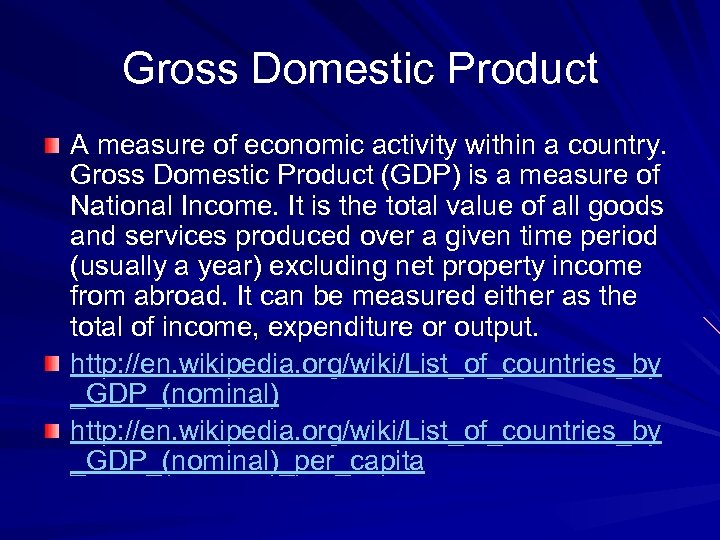 Gross Domestic Product

A measure of economic activity within a country. Gross Domestic Product (GDP) is a measure of National Income. It is the total value of all goods and services produced over a given time period (usually a year) excluding net property income from abroad. It can be measured either as the total of income, expenditure or output.

http://en.wikipedia.org/wiki/List_of_countries_by_GDP_(nominal)

http://en.wikipedia.org/wiki/List_of_countries_by_GDP_(nominal)_per_capita